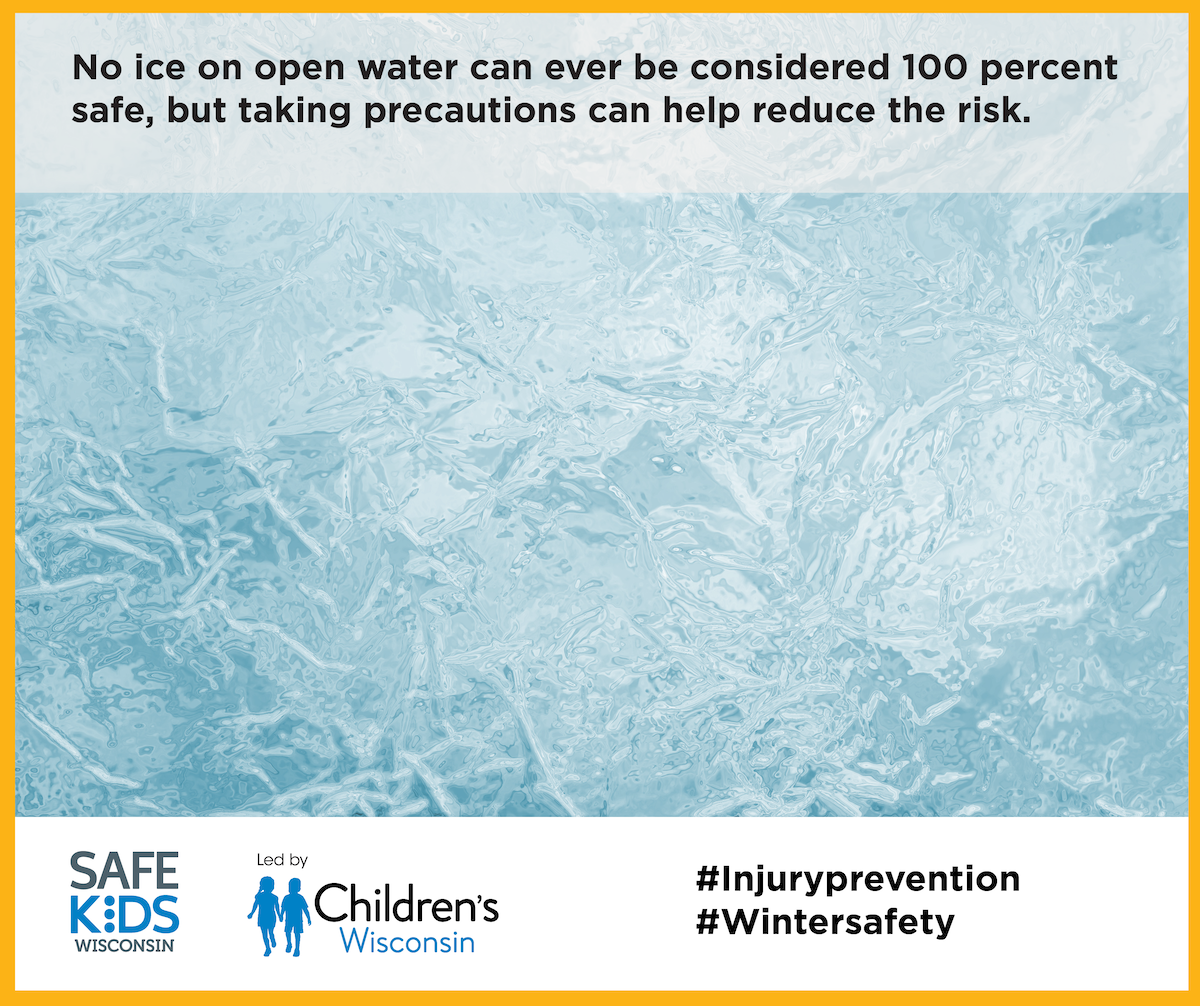 No ice on open water can ever be considered 100 percent safe, but taking precautions can help reduce the risk.

SAFE KIDS WISCONSIN

Led by Children's Wisconsin

#Injuryprevention
#Wintersafety